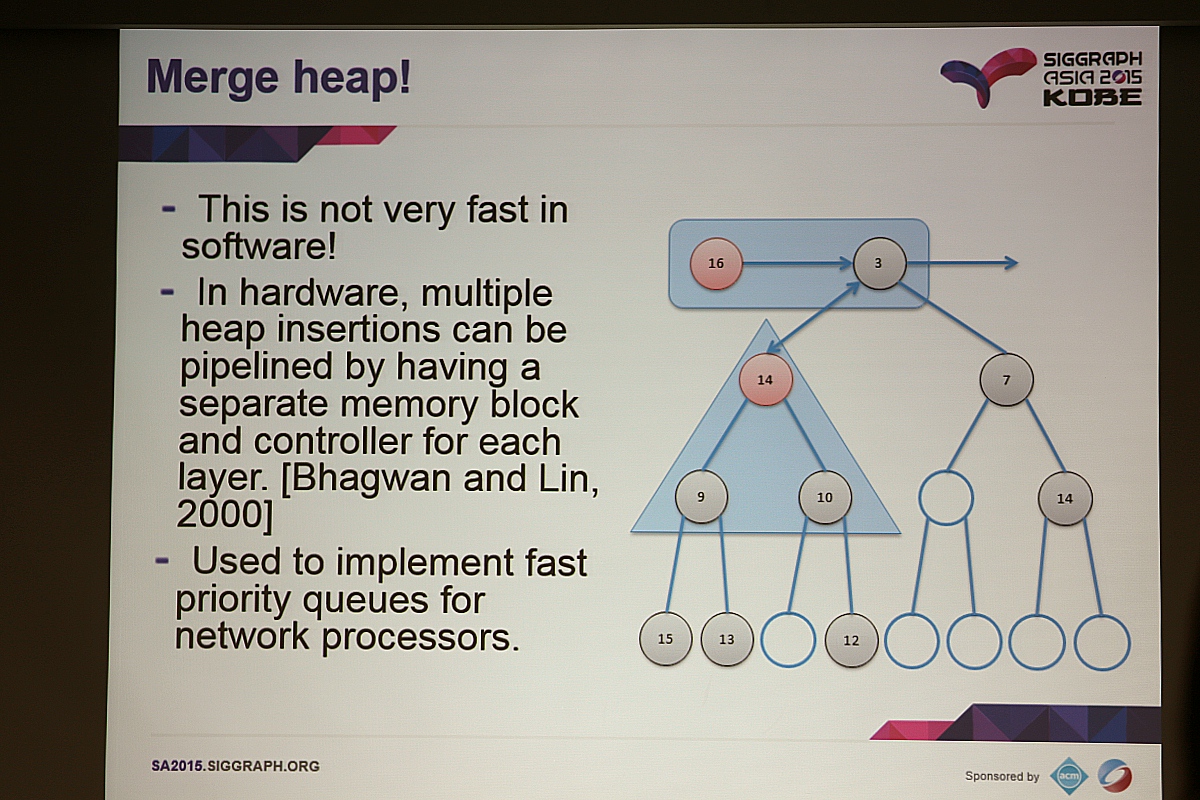 Merge heap!

SIGGRAPH ASIA 2015 KOBE

- This is not very fast in software!
- In hardware, multiple heap insertions can be pipelined by having a separate memory block and controller for each layer. [Bhagwan and Lin, 2000]
- Used to implement fast priority queues for network processors.

16
3
14
7
9
10
14
15
13
12

SA2015.SIGGRAPH.ORG

Sponsored by acm